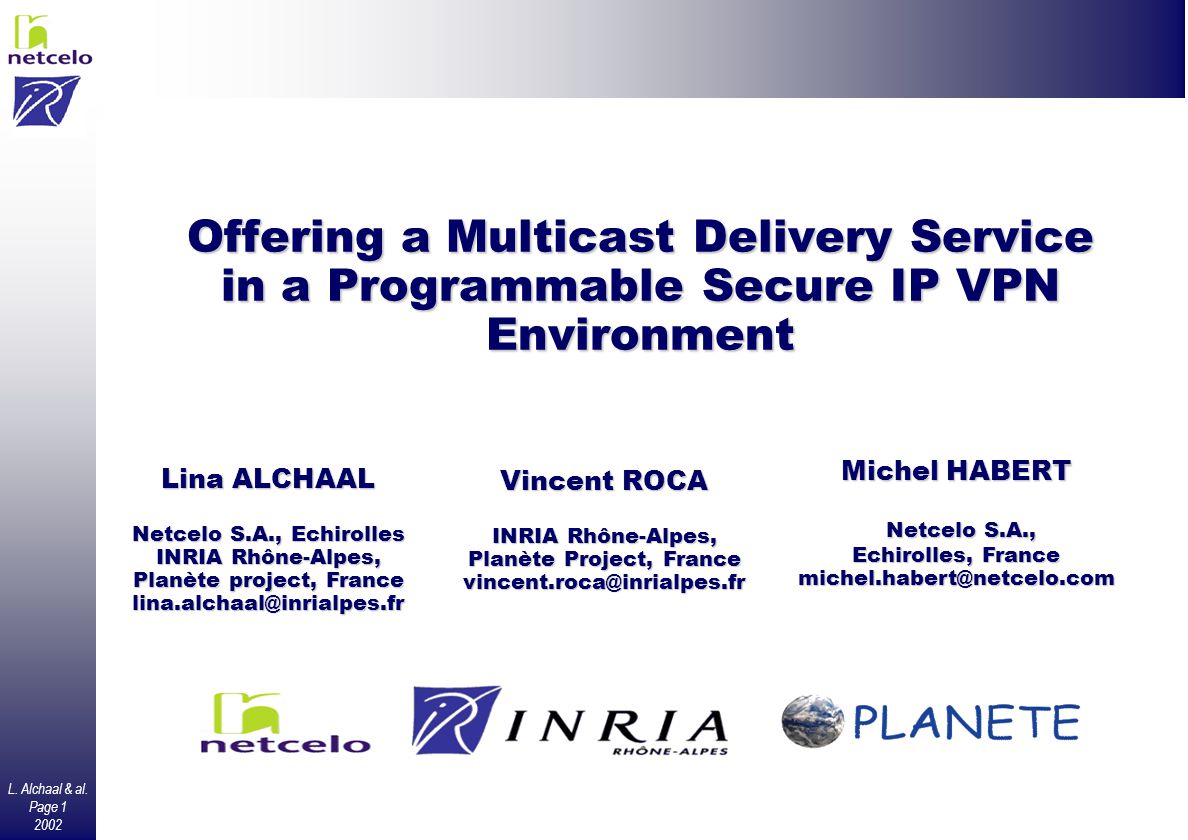 netcelo

Offering a Multicast Delivery Service in a Programmable Secure IP VPN Environment

Lina ALCHAAL

Netcelo S.A., Echirolles
INRIA Rhône-Alpes,
Planète project, France
lina.alchaal@inrialpes.fr

Vincent ROCA

INRIA Rhône-Alpes,
Planète Project, France
vincent.roca@inrialpes.fr

Michel HABERT

Netcelo S.A.,
Echirolles, France
michel.habert@netcelo.com

netcelo

INRIA
RHÔNE-ALPES

PLANETE

L. Alchaal & al.
Page 1
2002